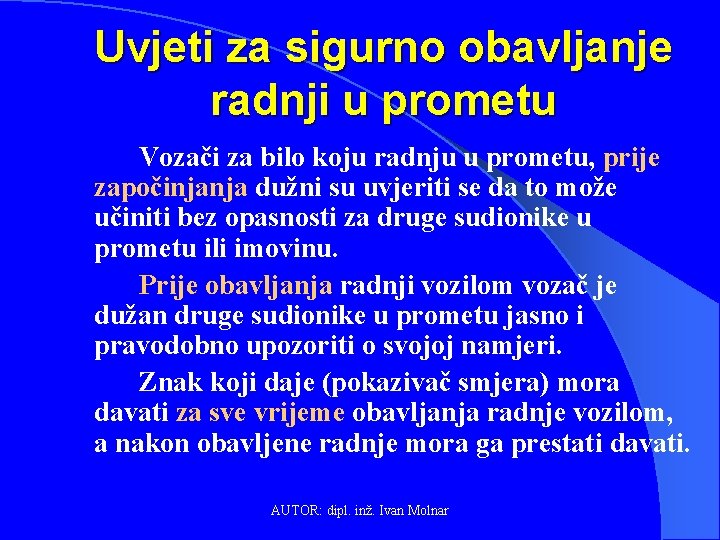 Uvjeti za sigurno obavljanje radnji u prometu

Vozači za bilo koju radnju u prometu, prije započinjanja dužni su uvjeriti se da to može učiniti bez opasnosti za druge sudionike u prometu ili imovinu.

Prije obavljanja radnji vozilom vozač je dužan druge sudionike u prometu jasno i pravodobno upozoriti o svojoj namjeri.

Znak koji daje (pokazivač smjera) mora davati za sve vrijeme obavljanja radnje vozilom, a nakon obavljene radnje mora ga prestati davati.

AUTOR: dipl. inž. Ivan Molnar